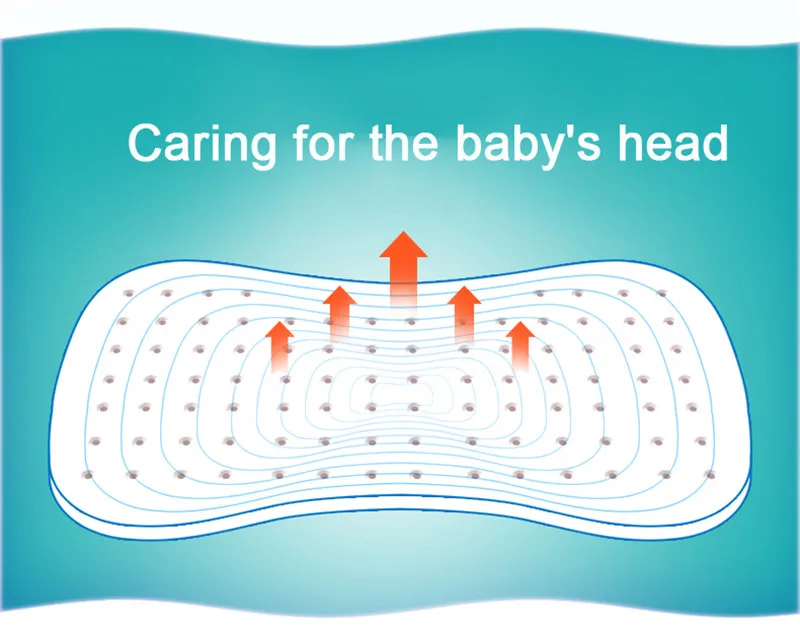 Caring for the baby's head